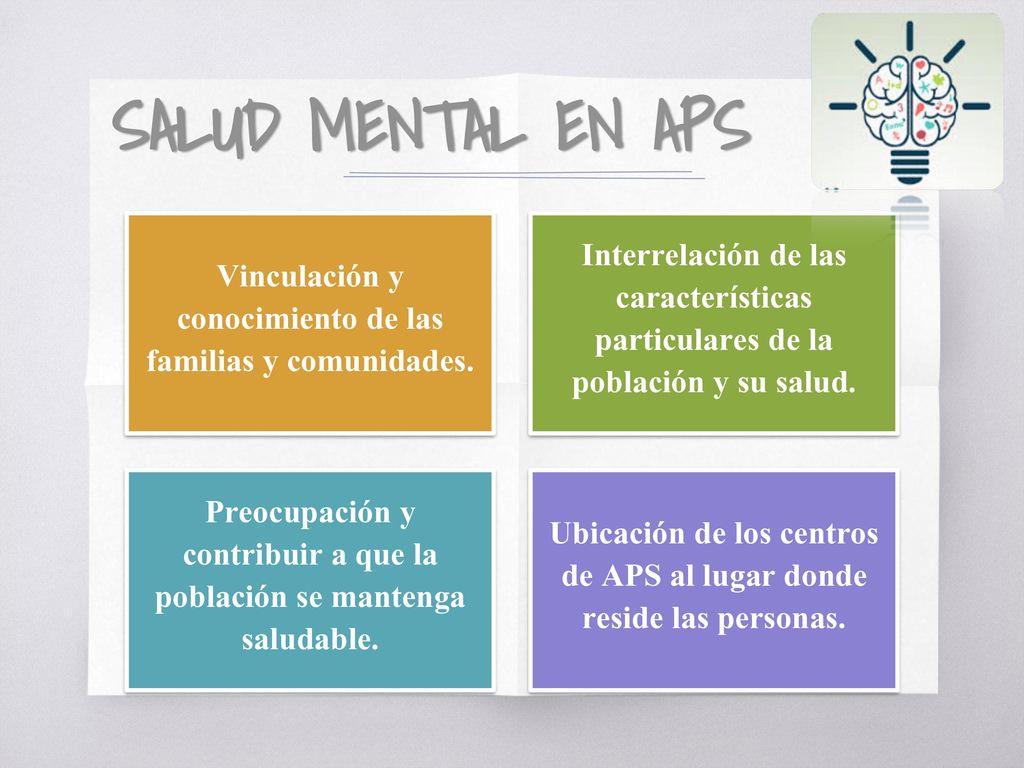 SALUD MENTAL EN APS

Vinculación y conocimiento de las familias y comunidades.

Interrelación de las características particulares de la población y su salud.

Preocupación y contribuir a que la población se mantenga saludable.

Ubicación de los centros de APS al lugar donde reside las personas.